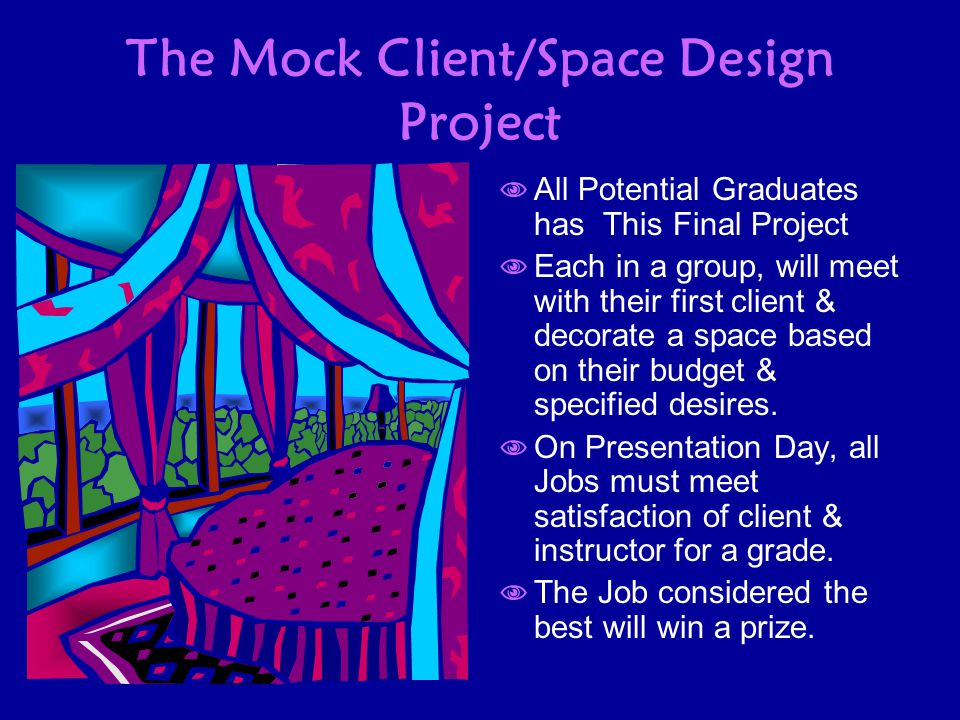 The Mock Client/Space Design Project

All Potential Graduates has This Final Project

Each in a group, will meet with their first client & decorate a space based on their budget & specified desires.

On Presentation Day, all Jobs must meet satisfaction of client & instructor for a grade.

The Job considered the best will win a prize.